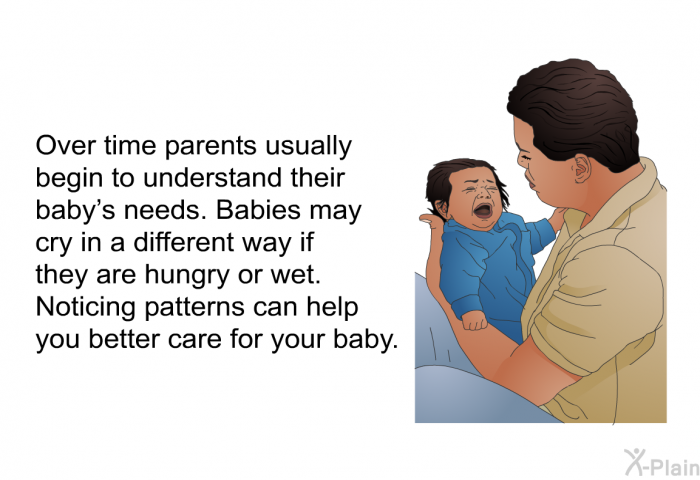 Over time parents usually begin to understand their baby’s needs. Babies may cry in a different way if they are hungry or wet. Noticing patterns can help you better care for your baby.

X-Plain